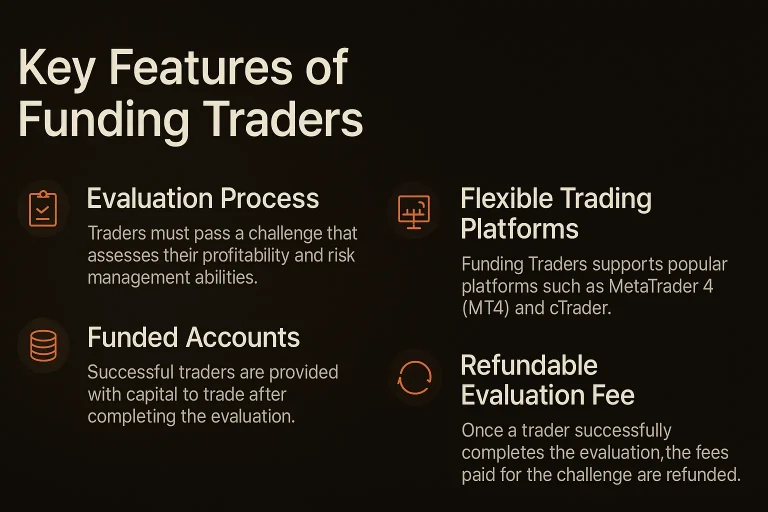 Key Features of Funding Traders

Evaluation Process

Traders must pass a challenge that assesses their profitability and risk management abilities.

Funded Accounts

Successful traders are provided with capital to trade after completing the evaluation.

Flexible Trading Platforms

Funding Traders supports popular platforms such as MetaTrader 4 (MT4) and cTrader.

Refundable Evaluation Fee

Once a trader successfully completes the evaluation,the fees paid for the challenge are refunded.